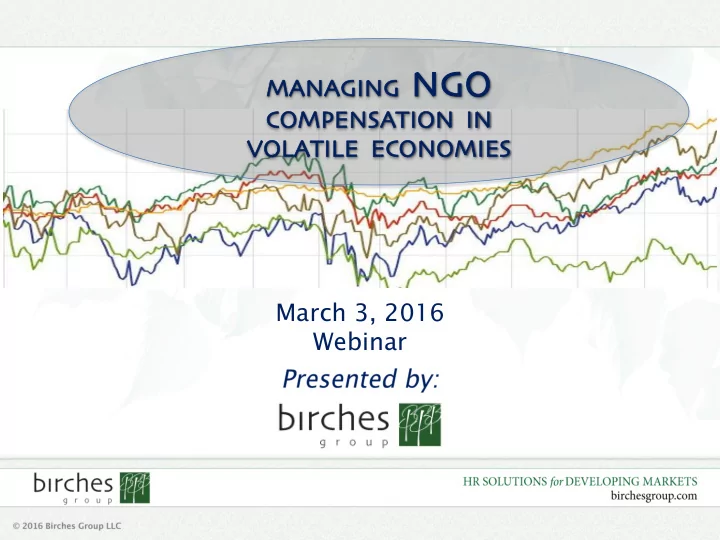 MANAGING NGO COMPENSATION IN VOLATILE ECONOMIES

March 3, 2016
Webinar

Presented by:

birches group

birches group

HR SOLUTIONS for DEVELOPING MARKETS
birchesgroup.com

© 2016 Birches Group LLC